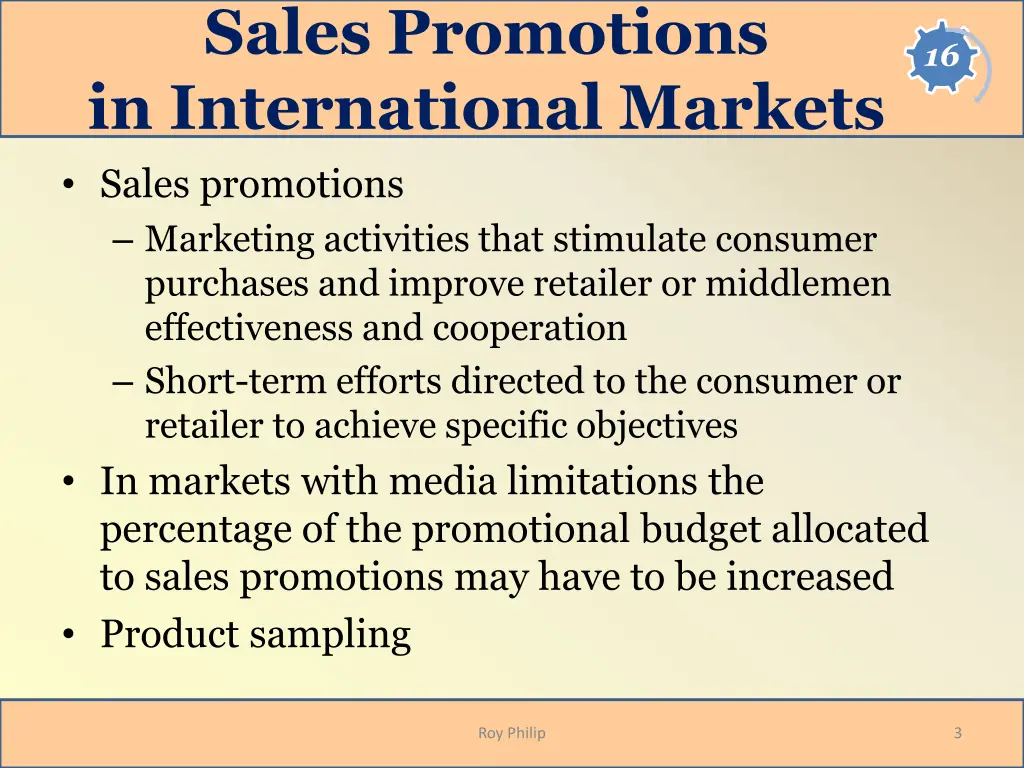 Sales Promotions
in International Markets

16

• Sales promotions
– Marketing activities that stimulate consumer purchases and improve retailer or middlemen effectiveness and cooperation
– Short-term efforts directed to the consumer or retailer to achieve specific objectives
• In markets with media limitations the percentage of the promotional budget allocated to sales promotions may have to be increased
• Product sampling

Roy Philip

3